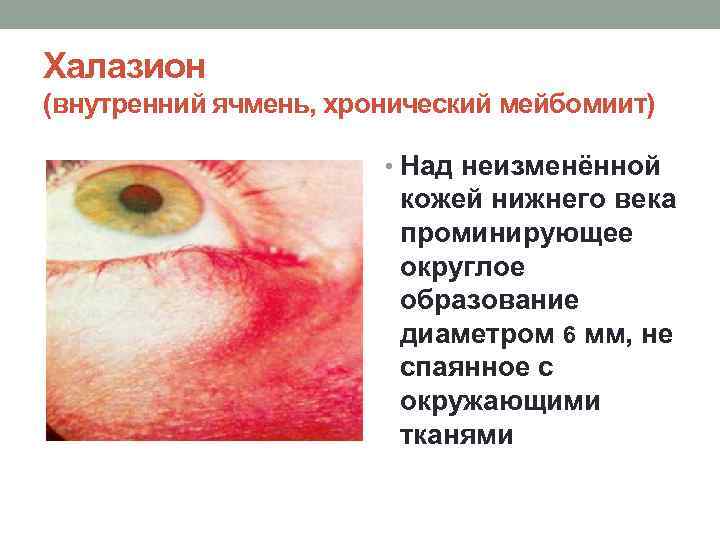 Халазион
(внутренний ячмень, хронический мейбомиит)

• Над неизменённой кожей нижнего века проминирующее округлое образование диаметром 6 мм, не спаянное с окружающими тканями